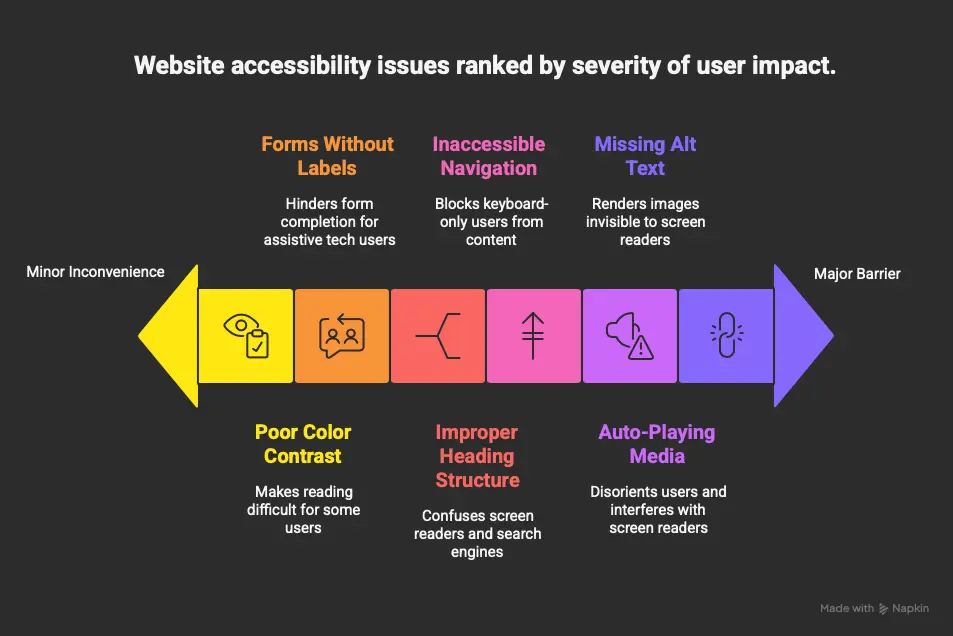 Website accessibility issues ranked by severity of user impact.

Forms Without Labels

Hinders form completion for assistive tech users

Inaccessible Navigation

Blocks keyboard-only users from content

Missing Alt Text

Renders images invisible to screen readers

Minor Inconvenience

Major Barrier

Poor Color Contrast

Makes reading difficult for some users

Improper Heading Structure

Confuses screen readers and search engines

Auto-Playing Media

Disorients users and interferes with screen readers

Made with Napkin